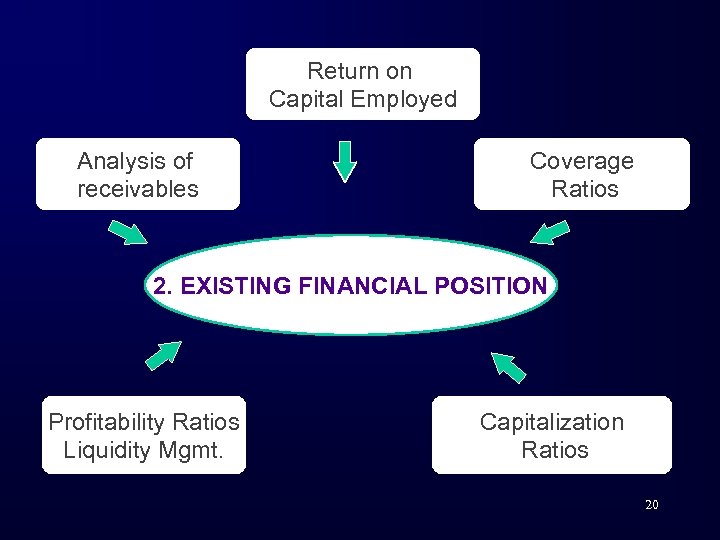 Return on Capital Employed

Analysis of receivables

Coverage Ratios

2. EXISTING FINANCIAL POSITION

Profitability Ratios Liquidity Mgmt.

Capitalization Ratios

20